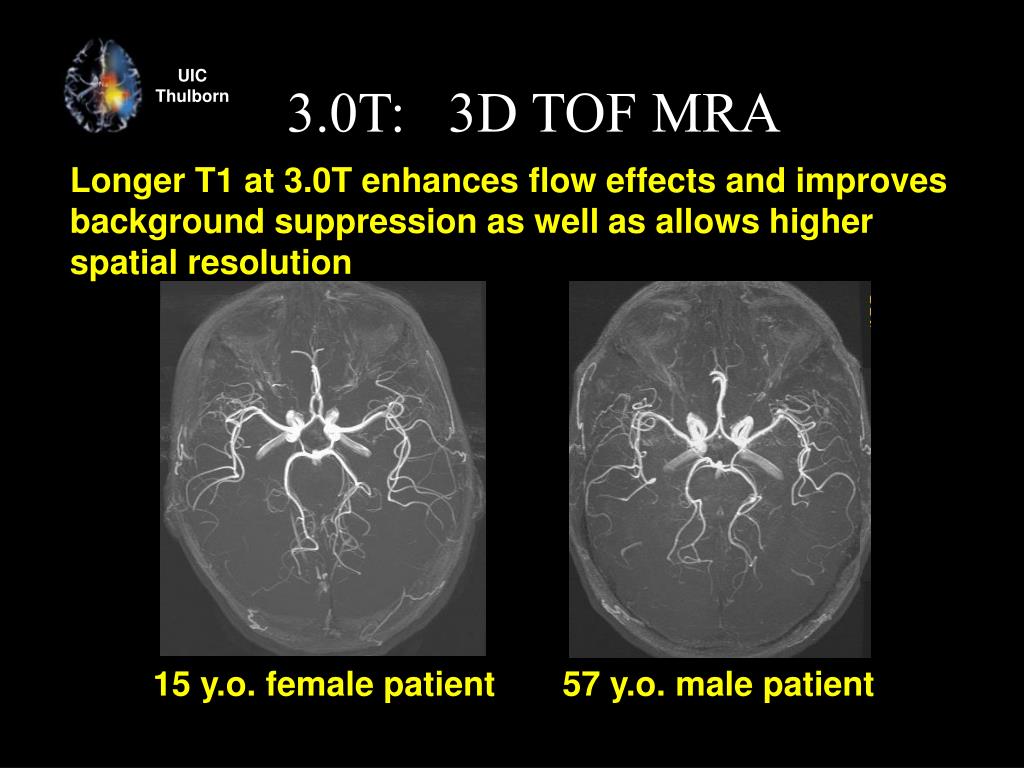 UIC
Thulborn

3.0T: 3D TOF MRA

Longer T1 at 3.0T enhances flow effects and improves background suppression as well as allows higher spatial resolution

15 y.o. female patient

57 y.o. male patient